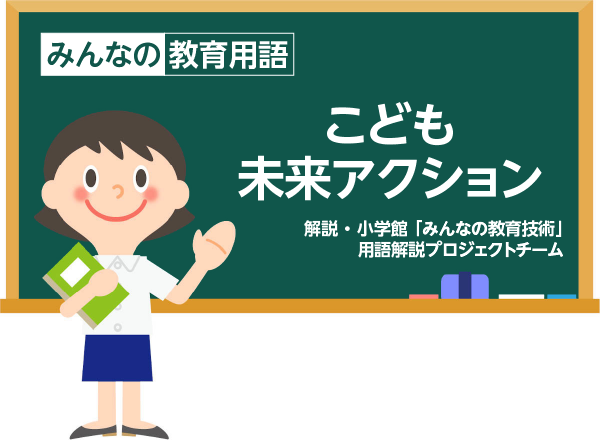 みんなの教育用語

こども
未来アクション

解説・小学館「みんなの教育技術」
用語解説プロジェクトチーム